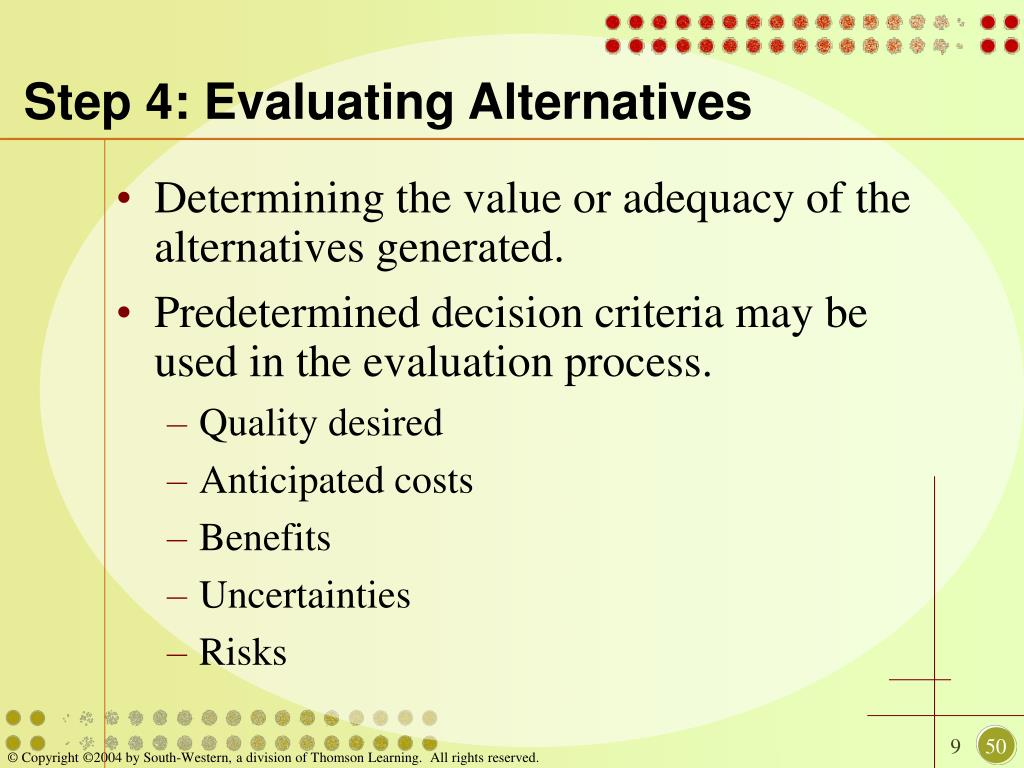 Step 4: Evaluating Alternatives

• Determining the value or adequacy of the alternatives generated.
• Predetermined decision criteria may be used in the evaluation process.
– Quality desired
– Anticipated costs
– Benefits
– Uncertainties
– Risks

© Copyright ©2004 by South-Western, a division of Thomson Learning. All rights reserved.

9

50